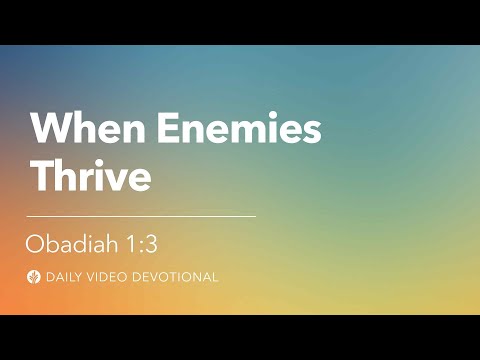 When Enemies Thrive

Obadiah 1:3

DAILY VIDEO DEVOTIONAL